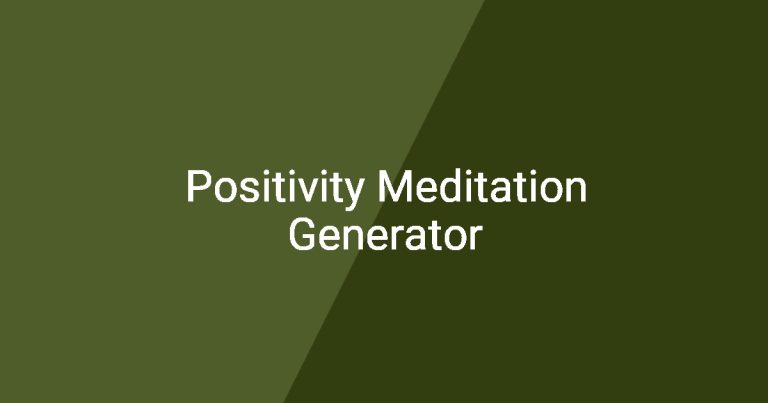 Positivity Meditation Generator